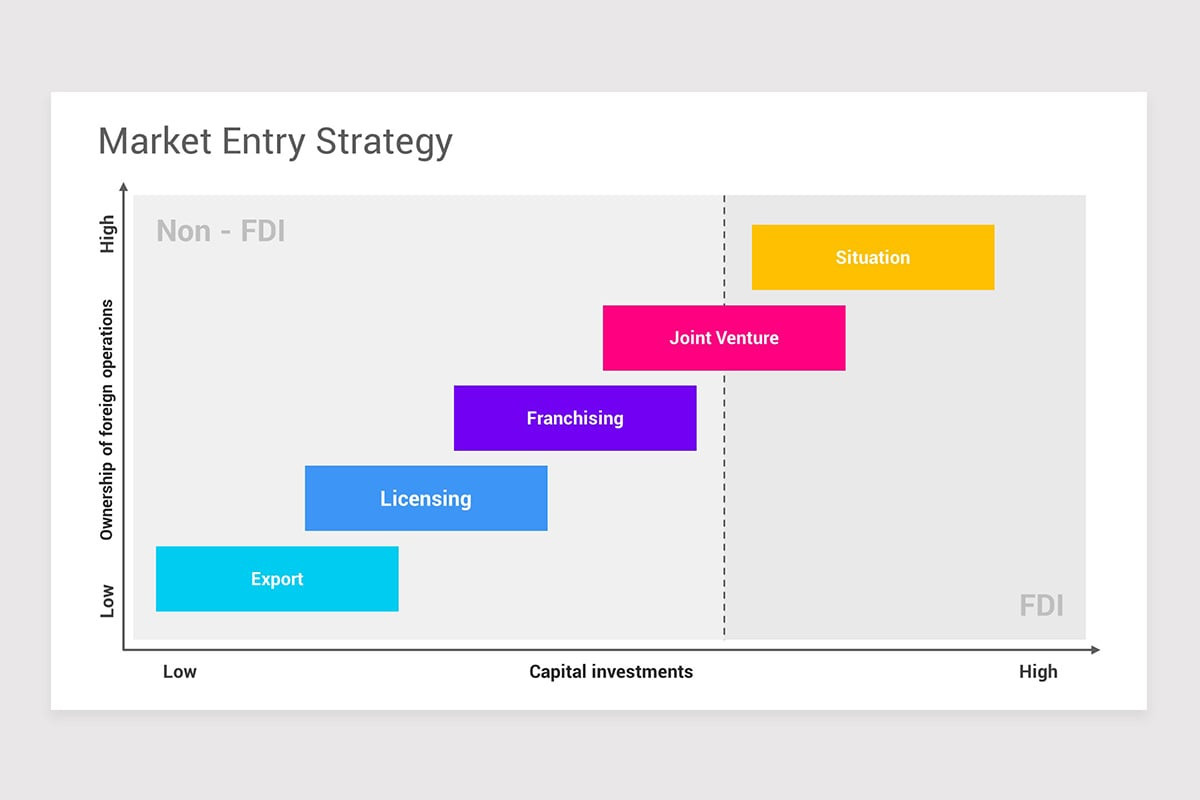 Market Entry Strategy

High

Ownership of foreign operations

Low

Non - FDI

Situation

Joint Venture

Franchising

Licensing

Export

FDI

Low

Capital investments

High